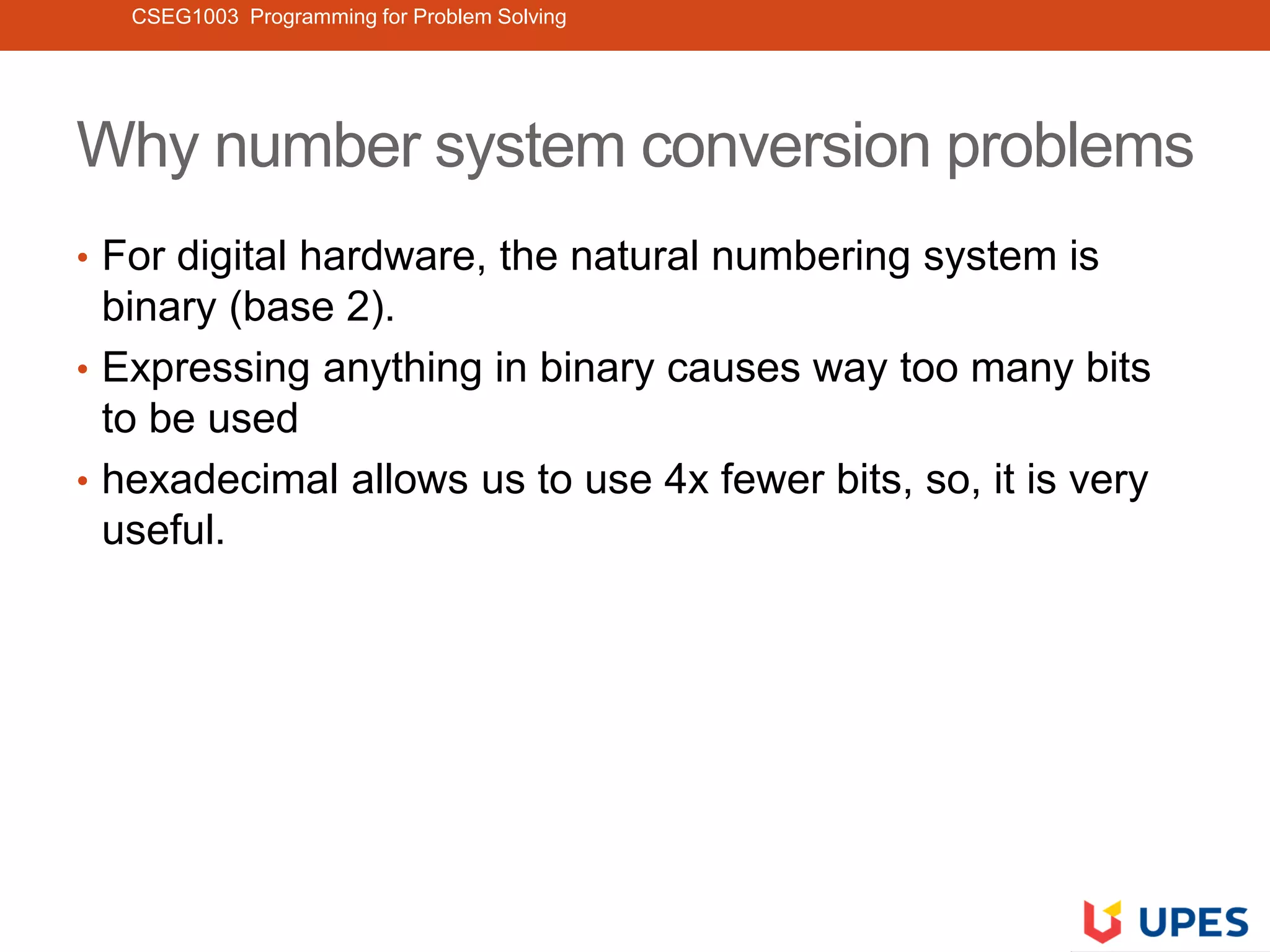 CSEG1003 Programming for Problem Solving

Why number system conversion problems

• For digital hardware, the natural numbering system is binary (base 2).

• Expressing anything in binary causes way too many bits to be used

• hexadecimal allows us to use 4x fewer bits, so, it is very useful.

UPES